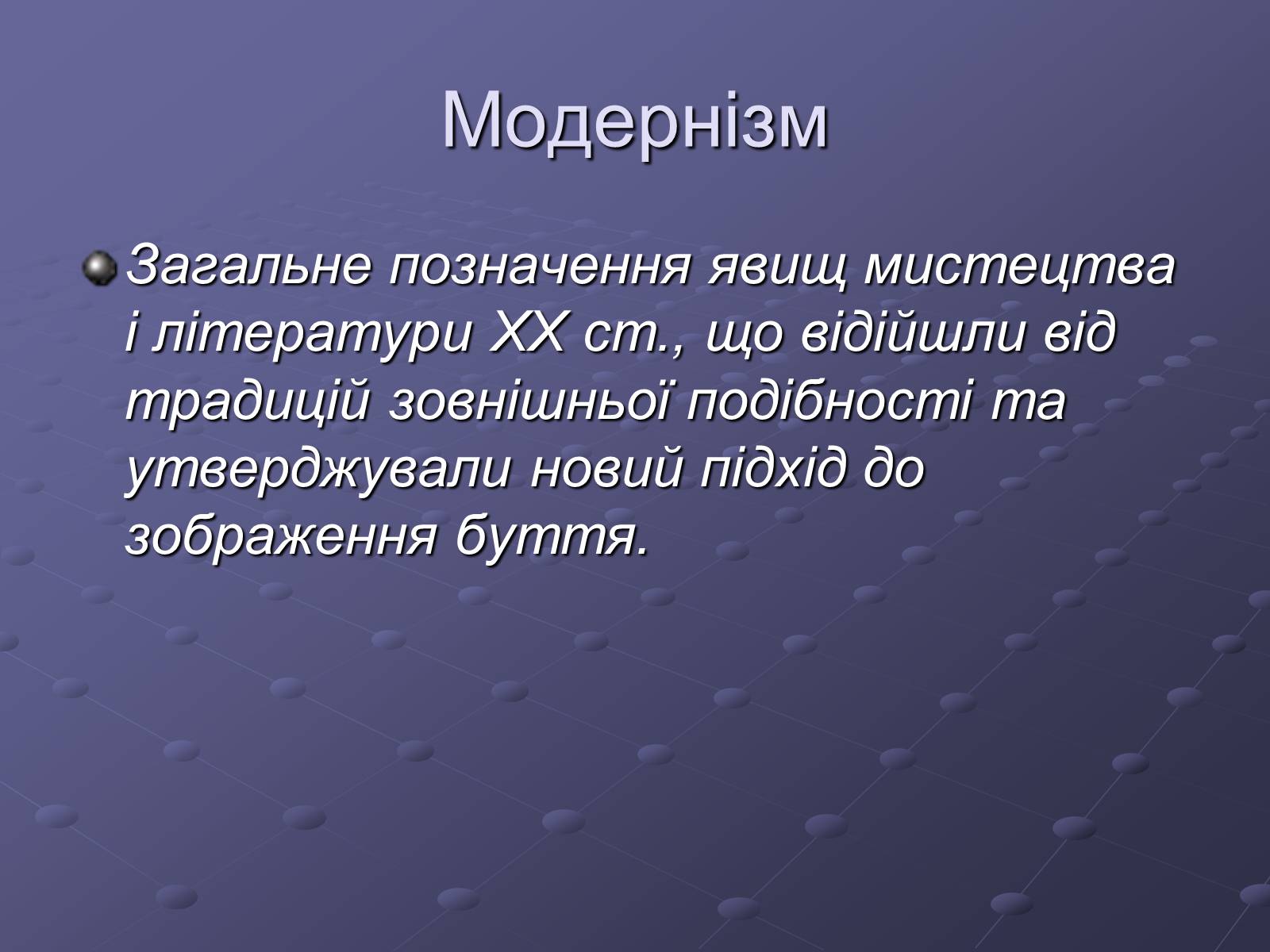 Модернізм

Загальне позначення явищ мистецтва і літератури XX ст., що відійшли від традицій зовнішньої подібності та утверджували новий підхід до зображення буття.